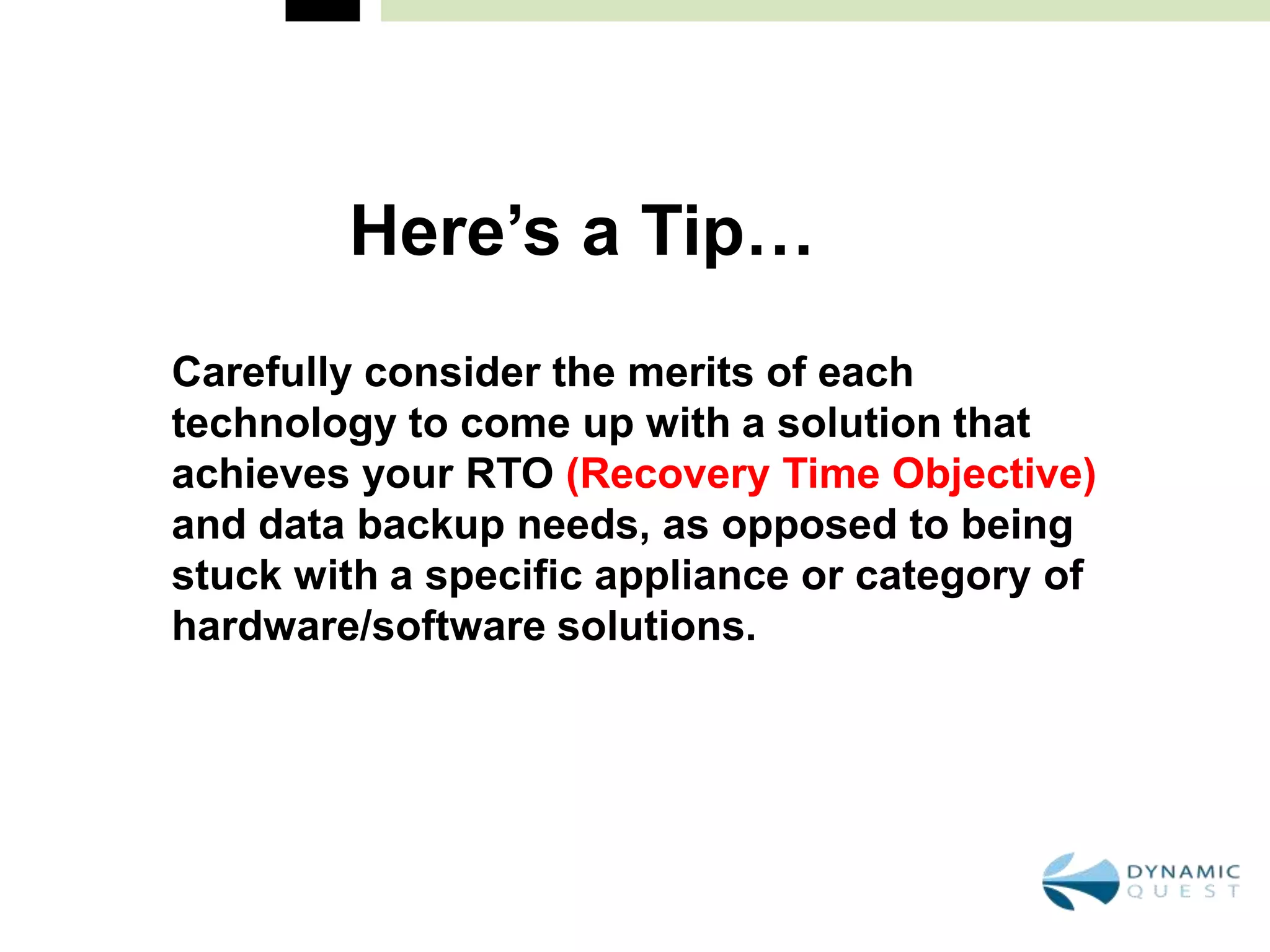 Here’s a Tip…

Carefully consider the merits of each technology to come up with a solution that achieves your RTO (Recovery Time Objective) and data backup needs, as opposed to being stuck with a specific appliance or category of hardware/software solutions.

DYNAMIC QUEST